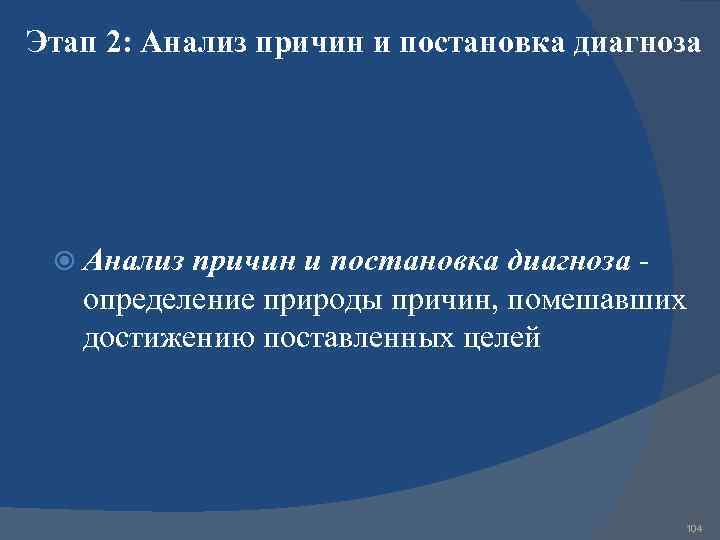 Этап 2: Анализ причин и постановка диагноза

Анализ причин и постановка диагноза - определение природы причин, помешавших достижению поставленных целей

104